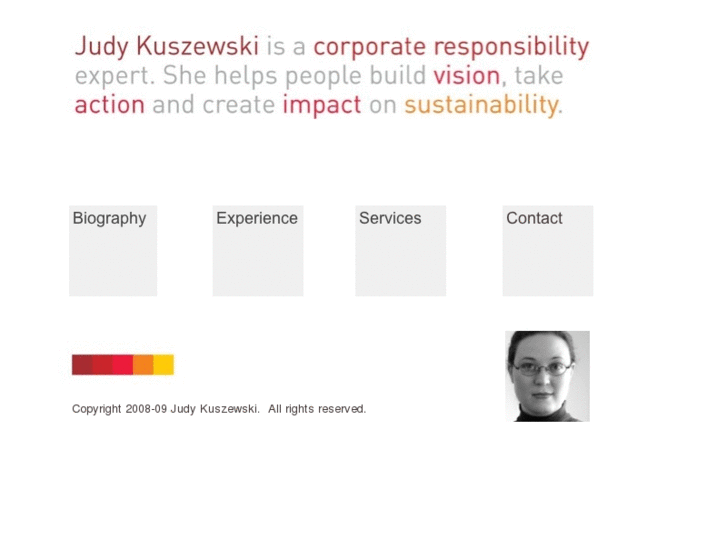 Judy Kuszewski is a corporate responsibility expert. She helps people build vision, take action and create impact on sustainability.

Biography

Experience

Services

Contact

Copyright 2008-09 Judy Kuszewski. All rights reserved.